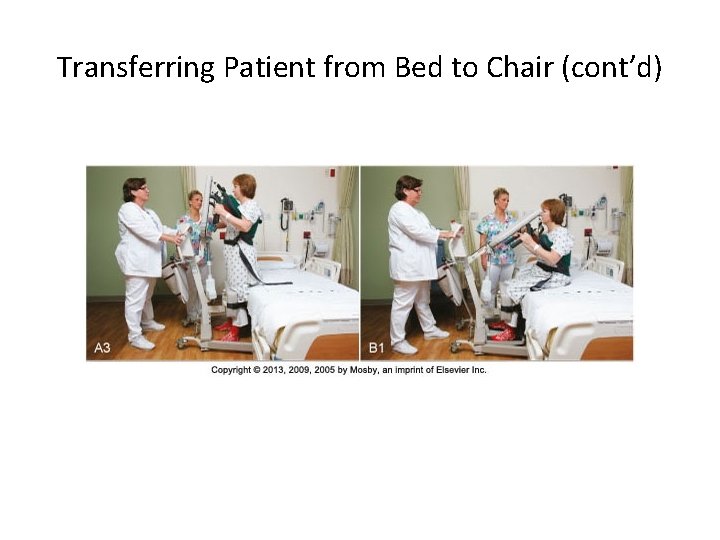 Transferring Patient from Bed to Chair (cont'd)

A3

B1

Copyright © 2013, 2009, 2005 by Mosby, an imprint of Elsevier Inc.